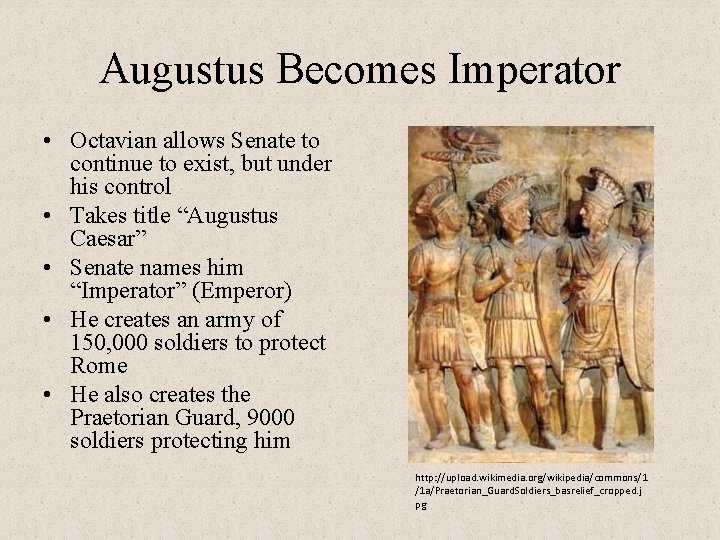 Augustus Becomes Imperator

• Octavian allows Senate to continue to exist, but under his control
• Takes title “Augustus Caesar”
• Senate names him “Imperator” (Emperor)
• He creates an army of 150,000 soldiers to protect Rome
• He also creates the Praetorian Guard, 9000 soldiers protecting him

http://upload.wikimedia.org/wikipedia/commons/1/1a/Praetorian_GuardSoldiers_basrelief_cropped.jpg